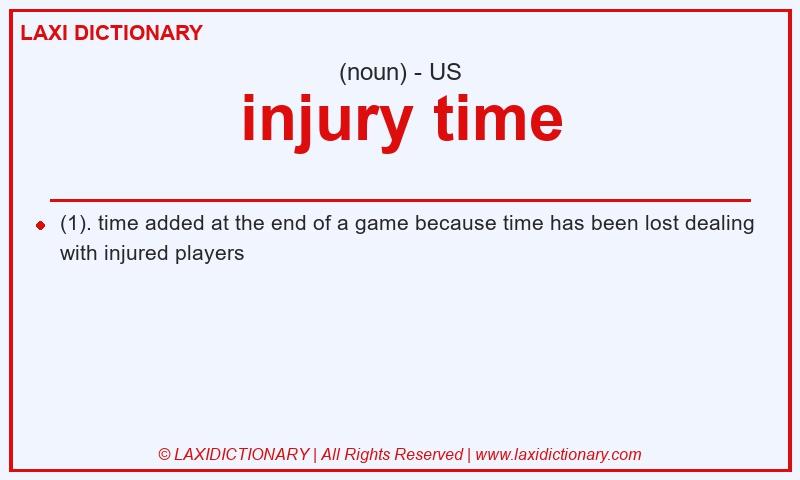 LAXI DICTIONARY

(noun) - US

injury time

(1). time added at the end of a game because time has been lost dealing with injured players

© LAXIDICTIONARY | All Rights Reserved | www.laxidictionary.com